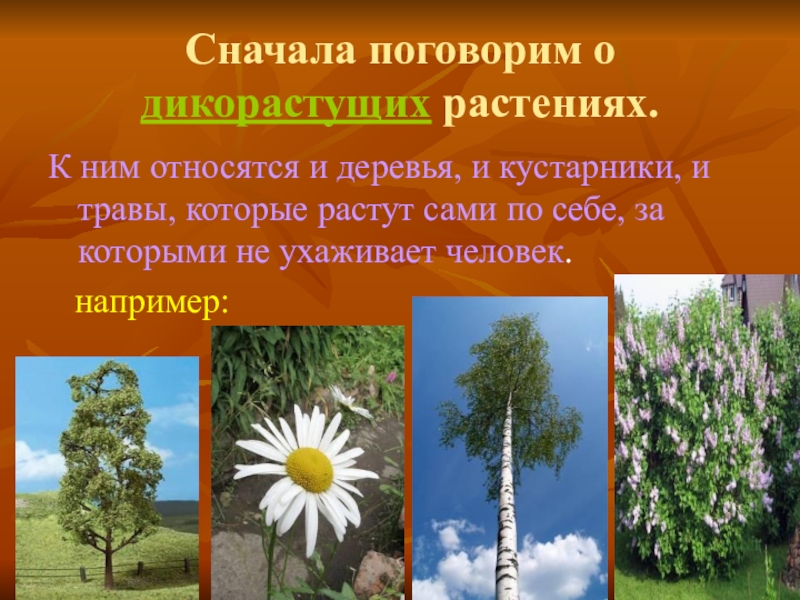 Сначала поговорим о дикорастущих растениях.

К ним относятся и деревья, и кустарники, и травы, которые растут сами по себе, за которыми не ухаживает человек.

например: